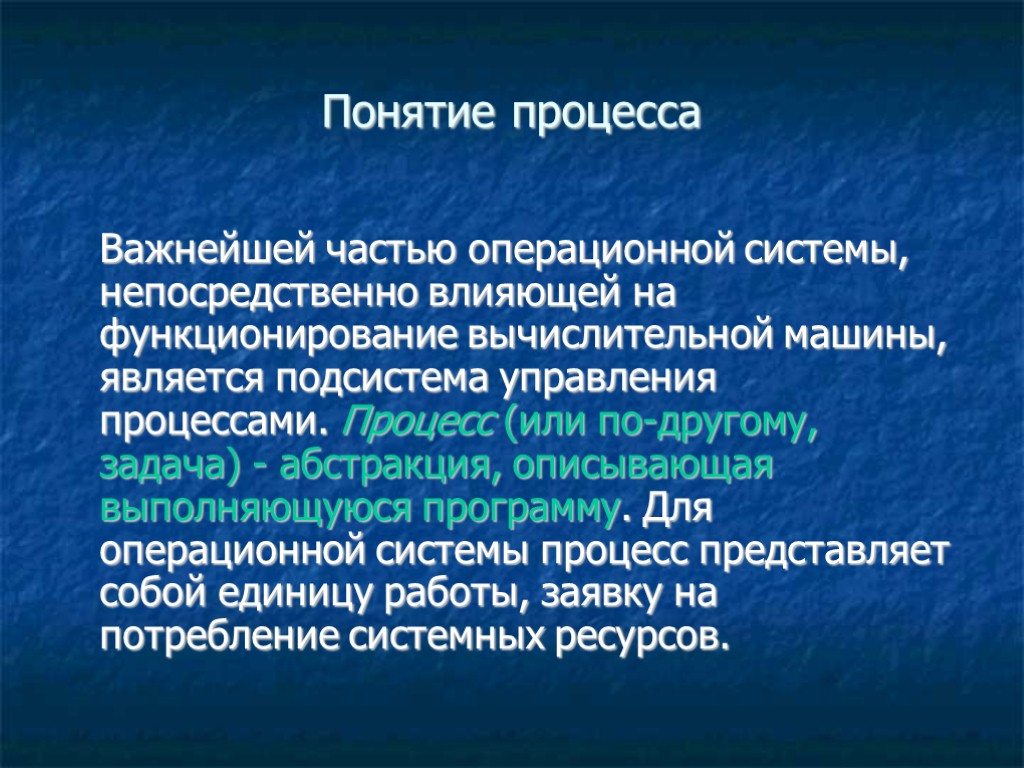 Понятие процесса

Важнейшей частью операционной системы, непосредственно влияющей на функционирование вычислительной машины, является подсистема управления процессами. Процесс (или по-другому, задача) - абстракция, описывающая выполняющуюся программу. Для операционной системы процесс представляет собой единицу работы, заявку на потребление системных ресурсов.